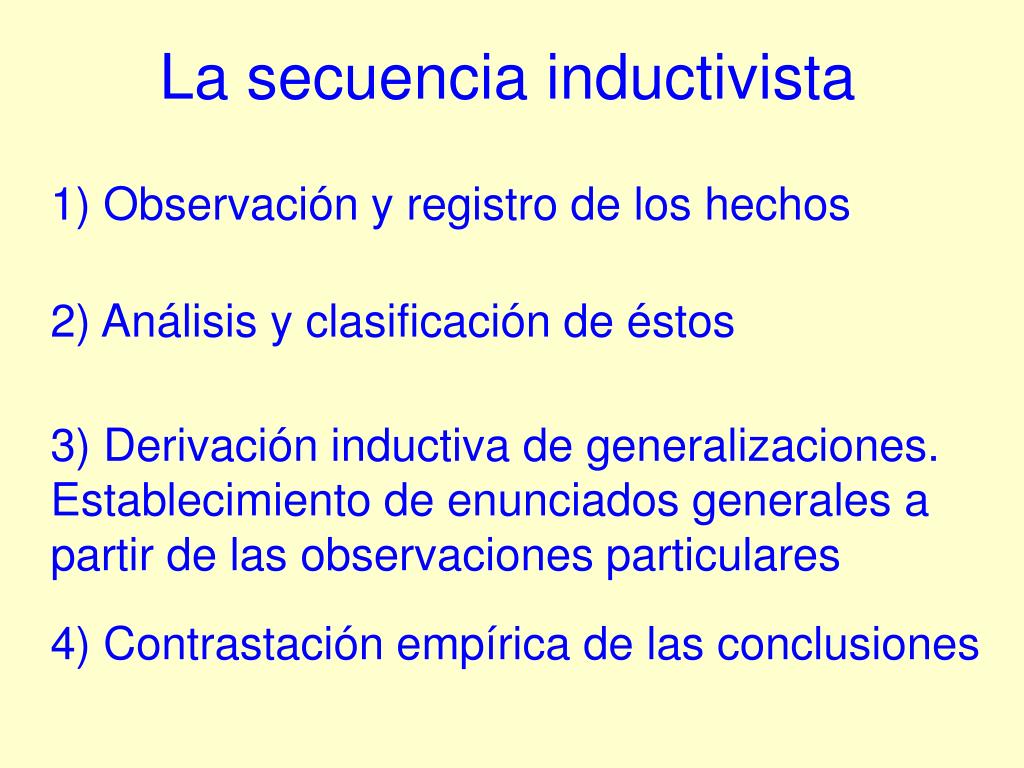 La secuencia inductivista

1) Observación y registro de los hechos

2) Análisis y clasificación de éstos

3) Derivación inductiva de generalizaciones. Establecimiento de enunciados generales a partir de las observaciones particulares

4) Contrastación empírica de las conclusiones